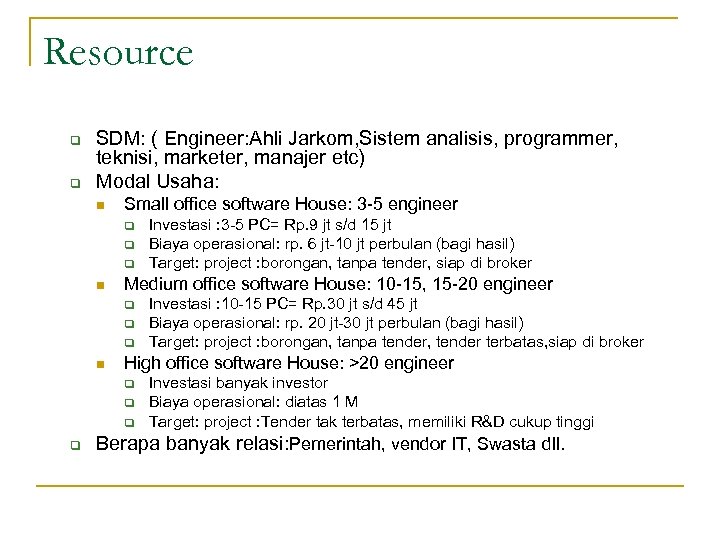 Resource

SDM: ( Engineer:Ahli Jarkom,Sistem analisis, programmer, teknisi, marketer, manajer etc)

Modal Usaha:

Small office software House: 3-5 engineer

Investasi :3-5 PC= Rp.9 jt s/d 15 jt

Biaya operasional: rp. 6 jt-10 jt perbulan (bagi hasil)

Target: project :borongan, tanpa tender, siap di broker

Medium office software House: 10-15, 15-20 engineer

Investasi :10-15 PC= Rp.30 jt s/d 45 jt

Biaya operasional: rp. 20 jt-30 jt perbulan (bagi hasil)

Target: project :borongan, tanpa tender, tender terbatas,siap di broker

High office software House: >20 engineer

Investasi banyak investor

Biaya operasional: diatas 1 M

Target: project :Tender tak terbatas, memiliki R&D cukup tinggi

Berapa banyak relasi:Pemerintah, vendor IT, Swasta dll.